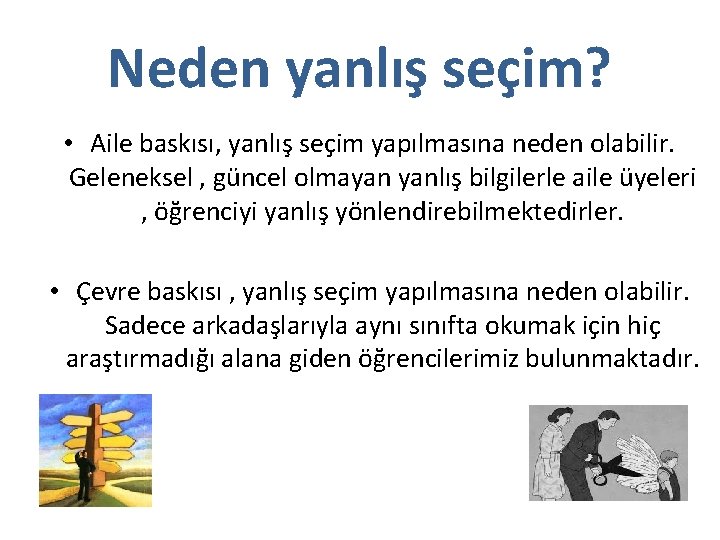 Neden yanlış seçim?

• Aile baskısı, yanlış seçim yapılmasına neden olabilir. Geleneksel , güncel olmayan yanlış bilgilerle aile üyeleri , öğrenciyi yanlış yönlendirebilmektedirler.

• Çevre baskısı , yanlış seçim yapılmasına neden olabilir. Sadece arkadaşlarıyla aynı sınıfta okumak için hiç araştırmadığı alana giden öğrencilerimiz bulunmaktadır.